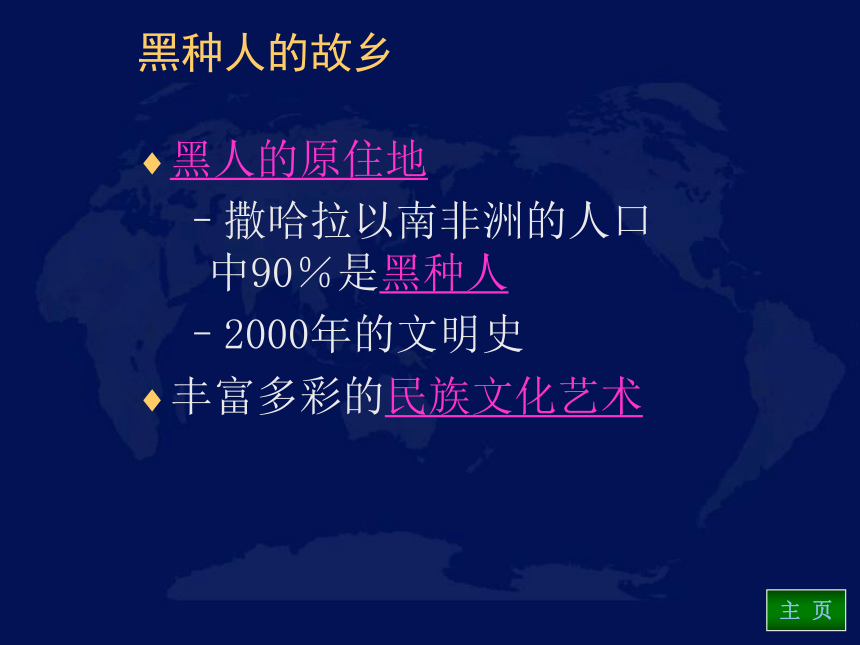 黑种人的故乡

♦ 黑人的原住地

– 撒哈拉以南非洲的人口中90％是黑种人

– 2000年的文明史

♦ 丰富多彩的民族文化艺术

主 页